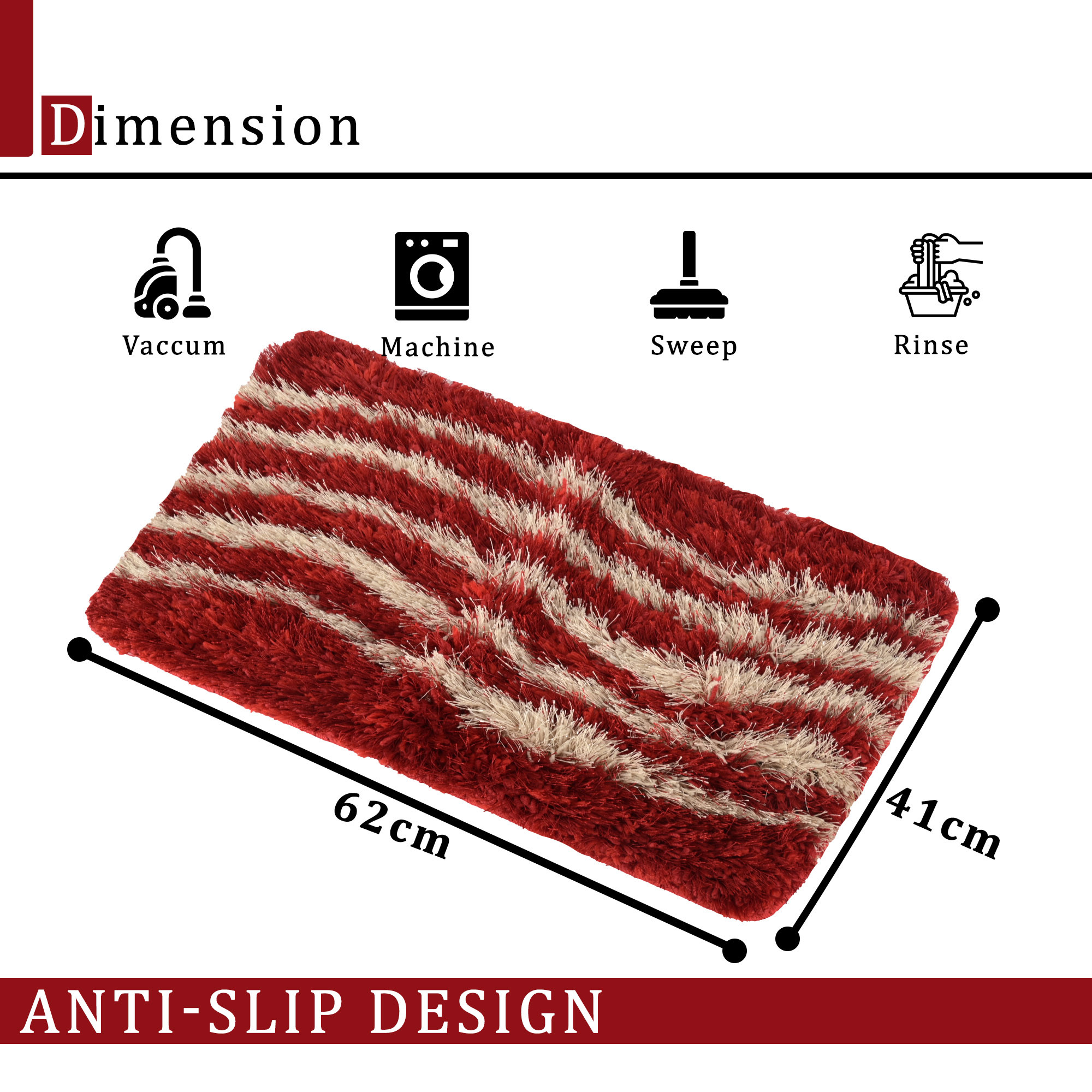 Dimension

Vaccum

Machine

Sweep

Rinse

62cm

41cm

ANTI-SLIP DESIGN